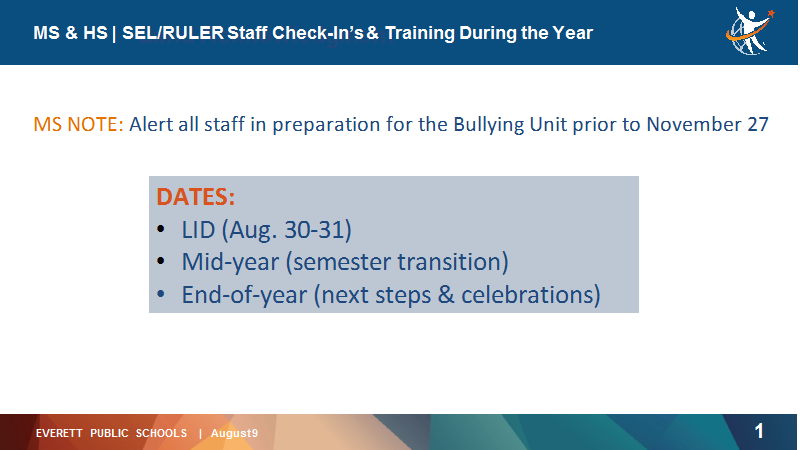 MS & HS | SEL/RULER Staff Check-In's & Training During the Year

MS NOTE: Alert all staff in preparation for the Bullying Unit prior to November 27

DATES:
• LID (Aug. 30-31)
• Mid-year (semester transition)
• End-of-year (next steps & celebrations)

EVERETT PUBLIC SCHOOLS | August9

1